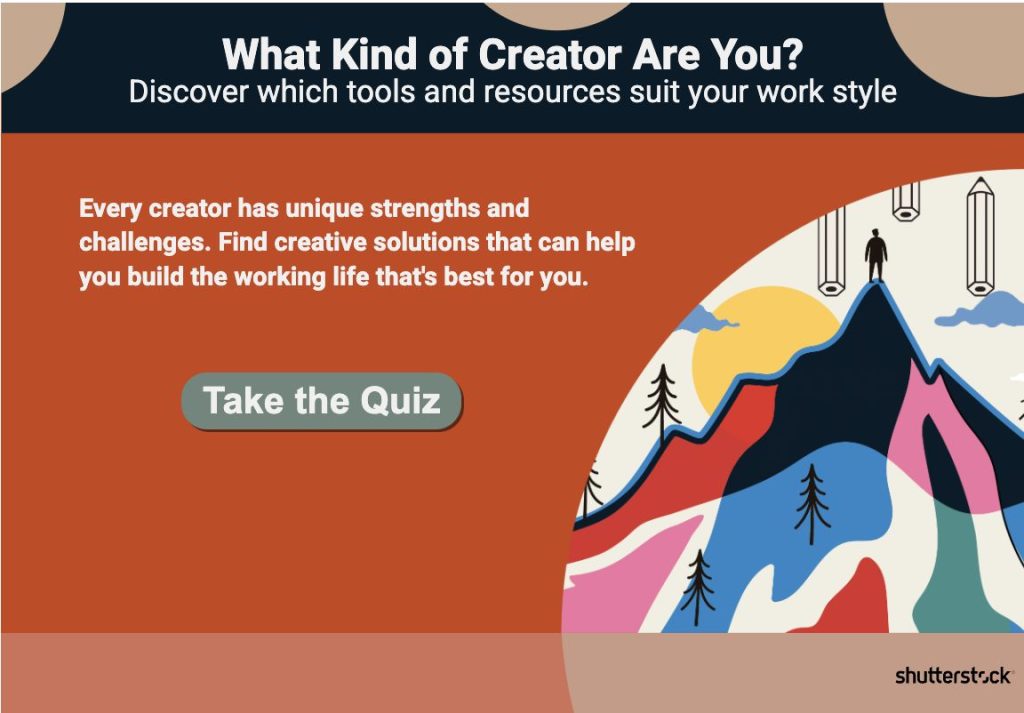 What Kind of Creator Are You?
Discover which tools and resources suit your work style

Every creator has unique strengths and challenges. Find creative solutions that can help you build the working life that's best for you.

Take the Quiz

shutterstock